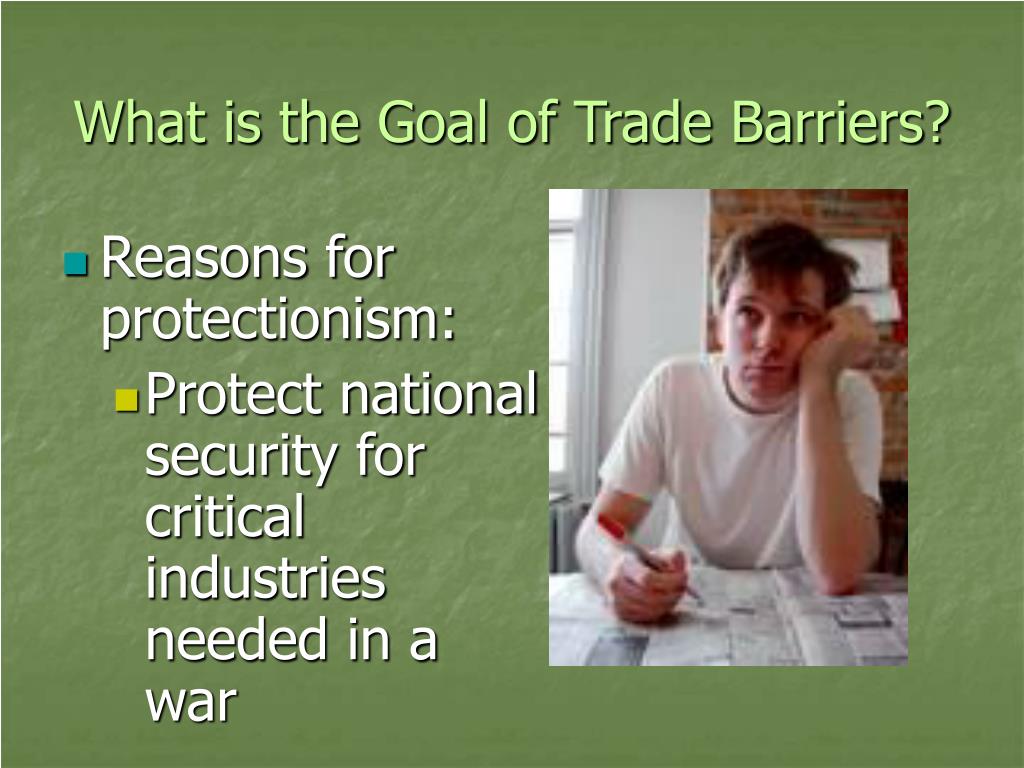 What is the Goal of Trade Barriers?

Reasons for protectionism:

Protect national security for critical industries needed in a war